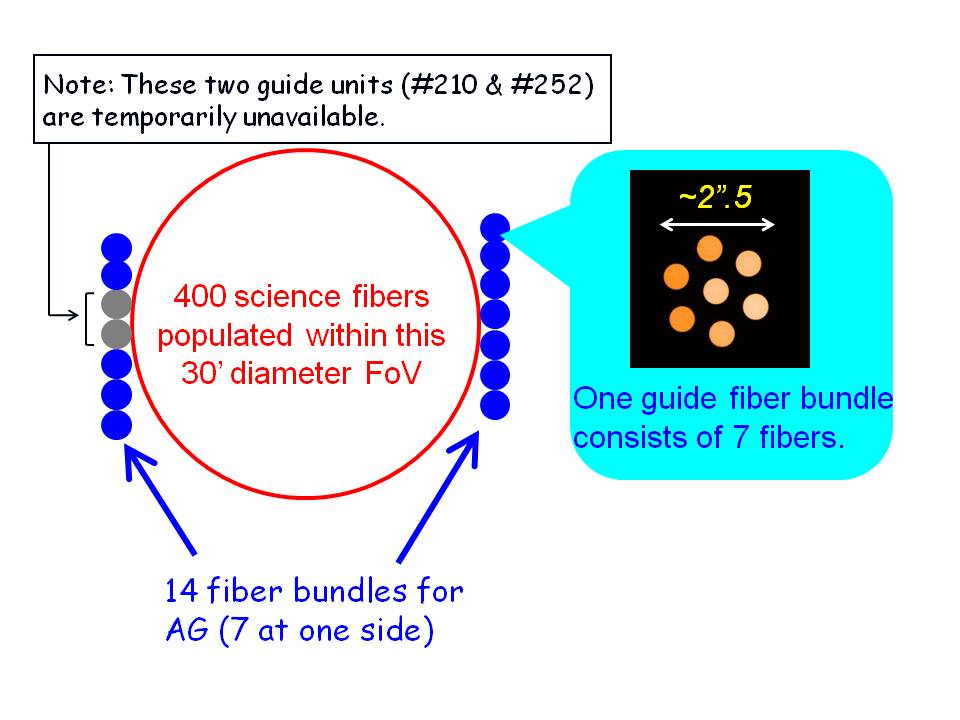 Note: These two guide units (#210 & #252) are temporarily unavailable.

400 science fibers populated within this 30' diameter FoV

~2".5

One guide fiber bundle consists of 7 fibers.

14 fiber bundles for AG (7 at one side)